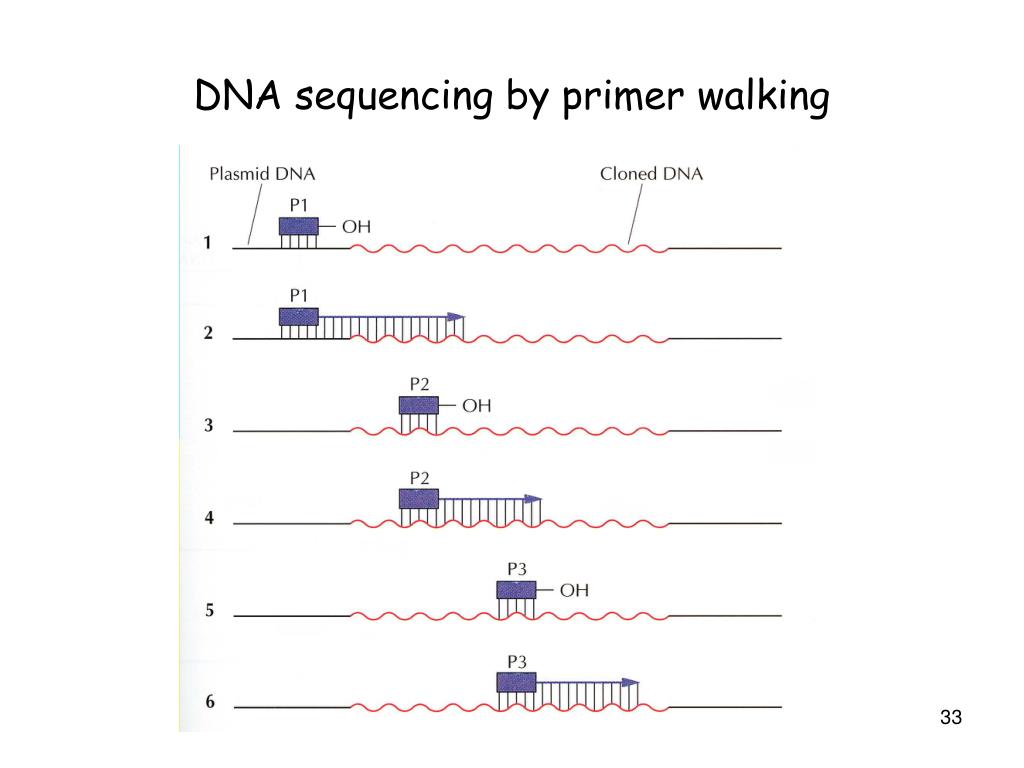 DNA sequencing by primer walking

Plasmid DNA

Cloned DNA

1

P1

OH

2

P1

3

P2

OH

4

P2

5

P3

OH

6

P3

33